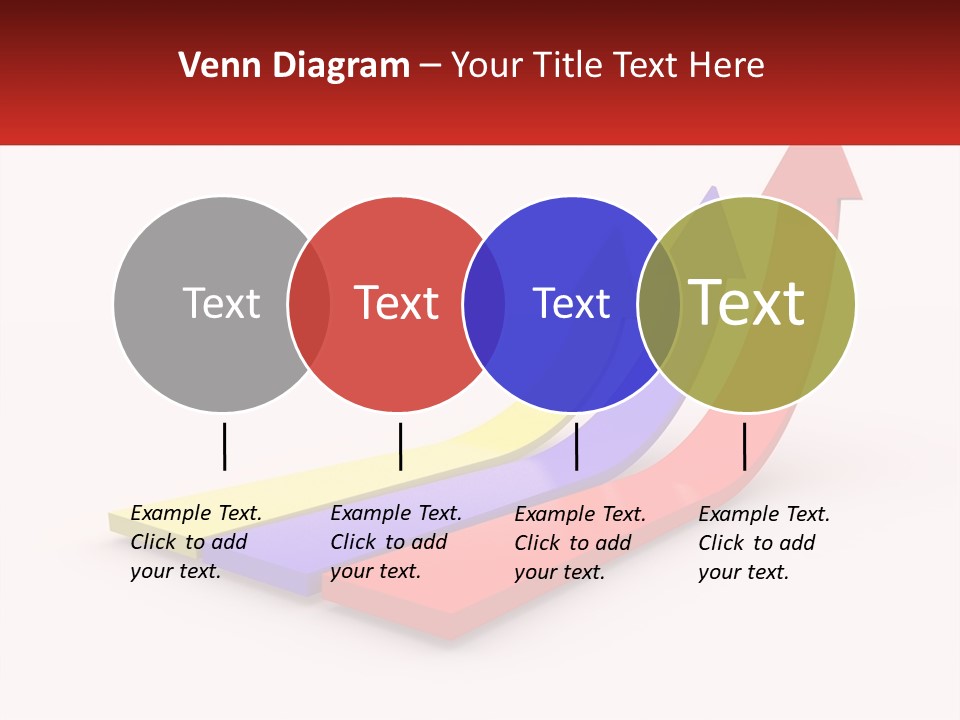 Venn Diagram – Your Title Text Here

Text

Text

Text

Text

Example Text. Click to add your text.

Example Text. Click to add your text.

Example Text. Click to add your text.

Example Text. Click to add your text.